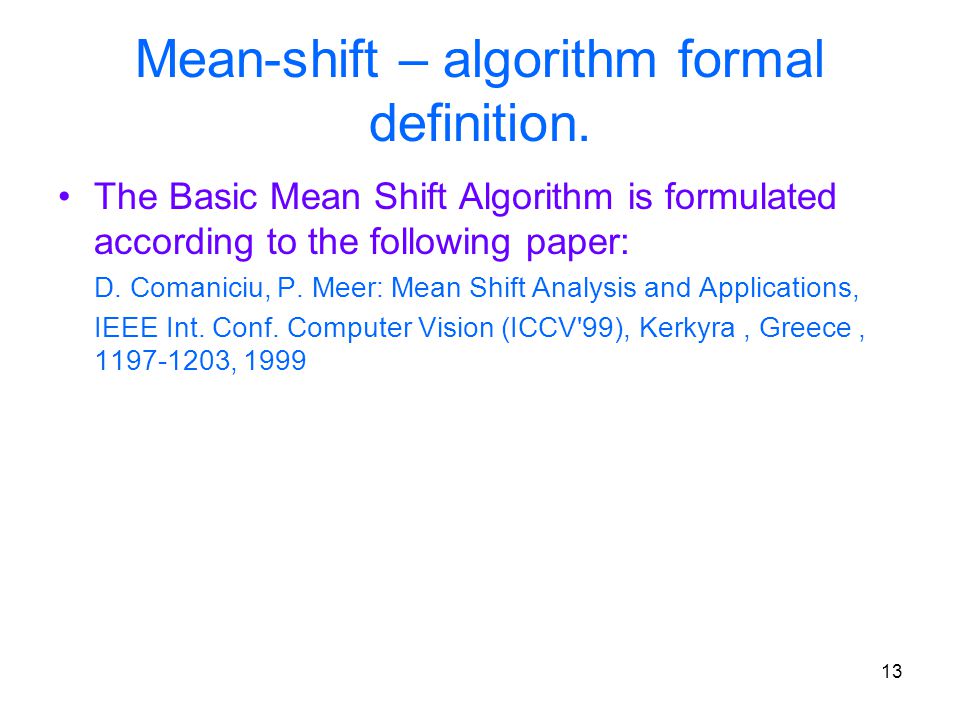 Mean-shift – algorithm formal definition.

• The Basic Mean Shift Algorithm is formulated according to the following paper:

D. Comaniciu, P. Meer: Mean Shift Analysis and Applications,

IEEE Int. Conf. Computer Vision (ICCV'99), Kerkyra , Greece , 1197-1203, 1999

13